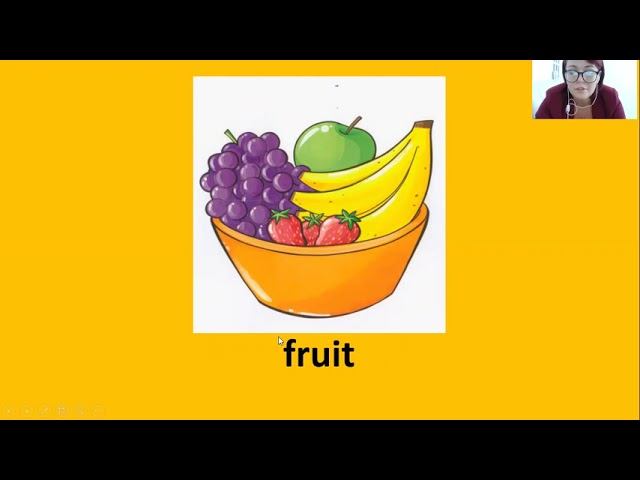 fruit